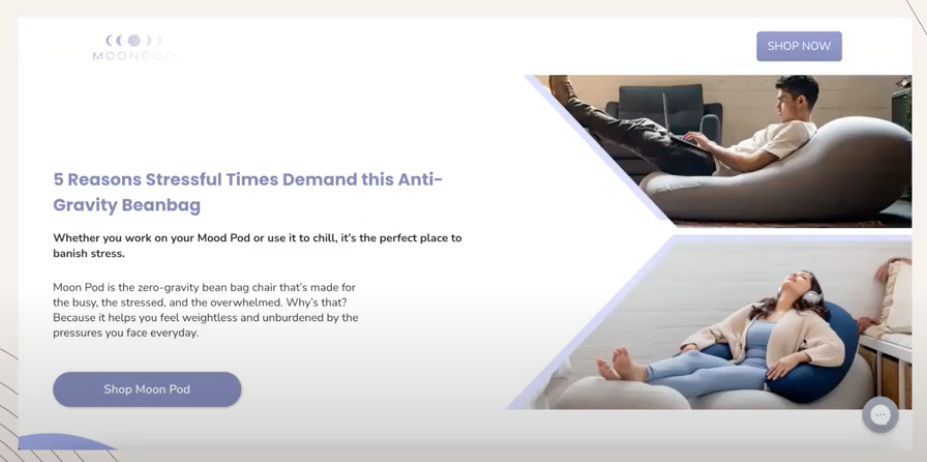 MOONPOD

SHOP NOW

5 Reasons Stressful Times Demand this Anti-Gravity Beanbag

Whether you work on your Mood Pod or use it to chill, it's the perfect place to banish stress.

Moon Pod is the zero-gravity bean bag chair that's made for the busy, the stressed, and the overwhelmed. Why's that? Because it helps you feel weightless and unburdened by the pressures you face everyday.

Shop Moon Pod